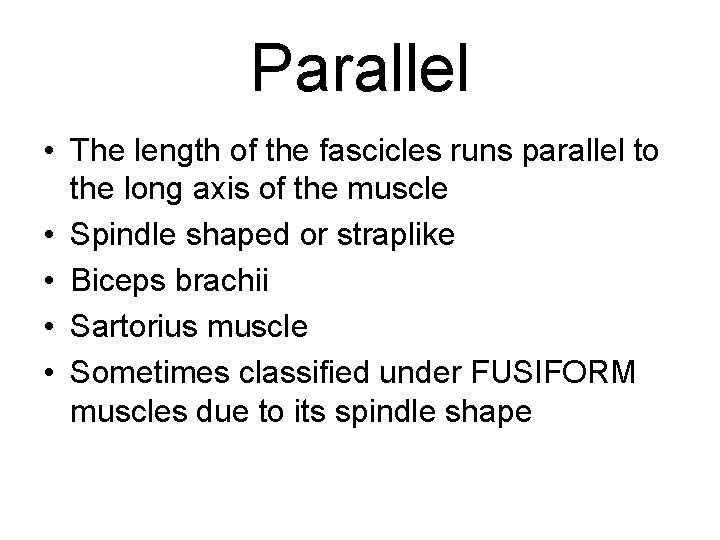 Parallel

• The length of the fascicles runs parallel to the long axis of the muscle
• Spindle shaped or straplike
• Biceps brachii
• Sartorius muscle
• Sometimes classified under FUSIFORM muscles due to its spindle shape